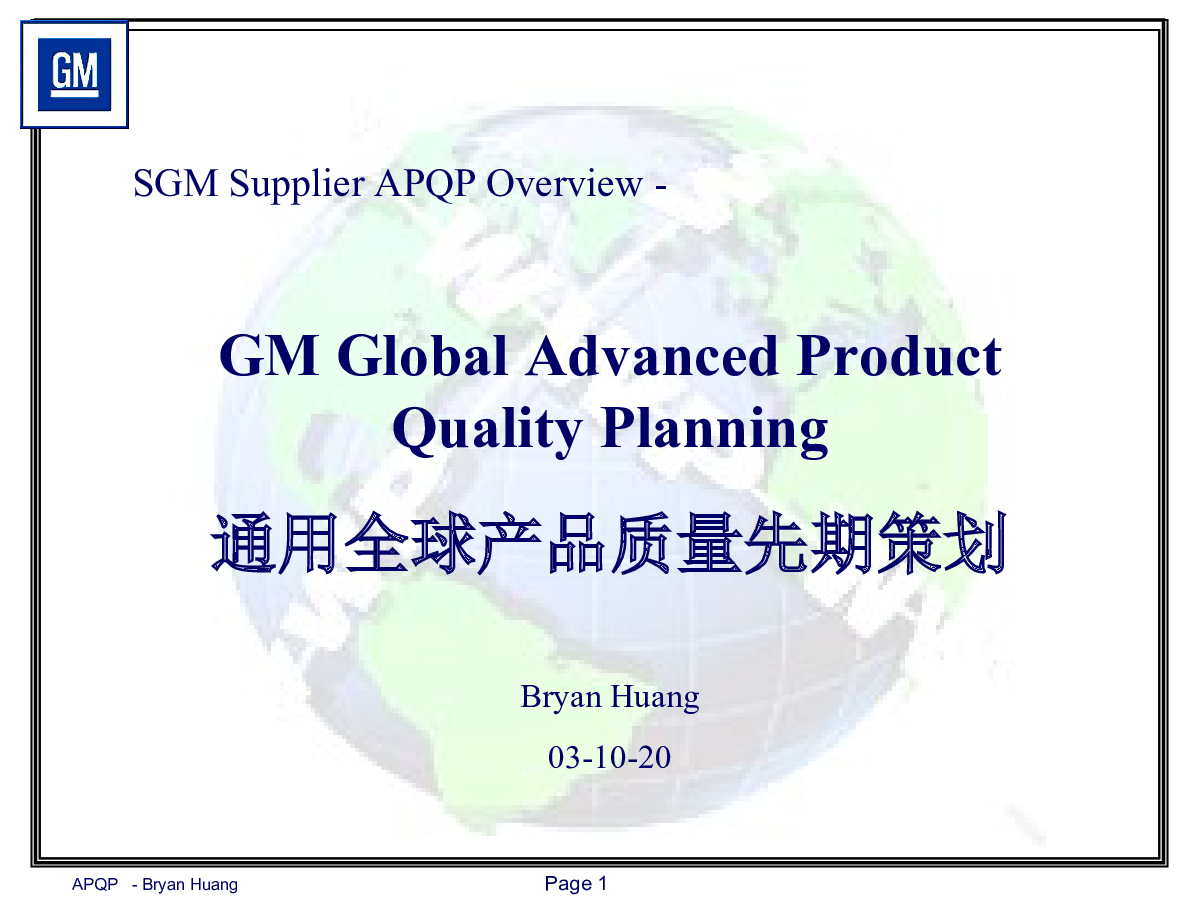 GM

SGM Supplier APQP Overview -

GM Global Advanced Product Quality Planning

通用全球产品质量先期策划

Bryan Huang

03-10-20

APQP - Bryan Huang

Page 1